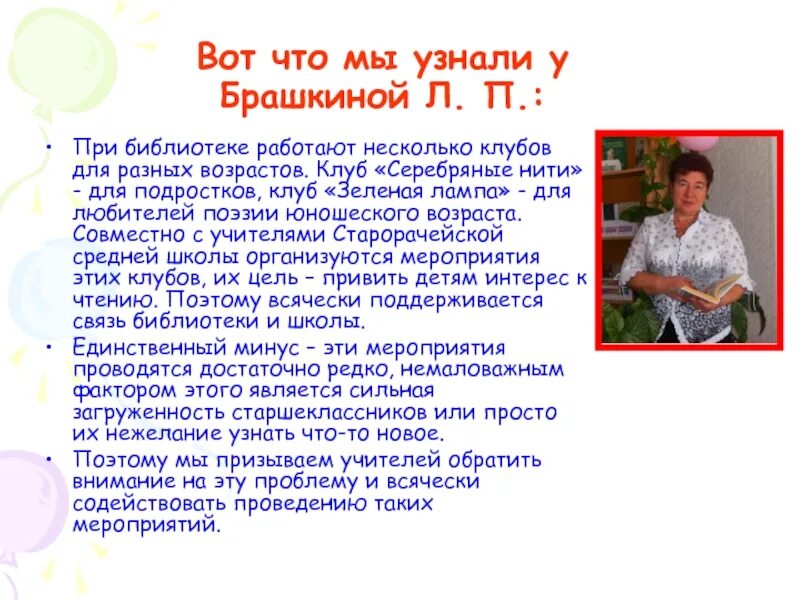 Вот что мы узнали у Брашкиной Л. П.:

• При библиотеке работают несколько клубов для разных возрастов. Клуб «Серебряные нити» - для подростков, клуб «Зеленая лампа» - для любителей поэзии юношеского возраста. Совместно с учителями Старорачейской средней школы организуются мероприятия этих клубов, их цель – привить детям интерес к чтению. Поэтому всячески поддерживается связь библиотеки и школы.
• Единственный минус – эти мероприятия проводятся достаточно редко, немаловажным фактором этого является сильная загруженность старшеклассников или просто их нежелание узнать что-то новое.
• Поэтому мы призываем учителей обратить внимание на эту проблему и всячески содействовать проведению таких мероприятий.